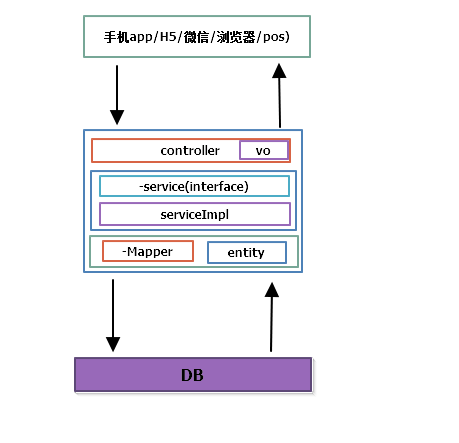 手机app/H5/微信/浏览器/pos)

controller
vo

-service(interface)

serviceImpl

-Mapper
entity

DB